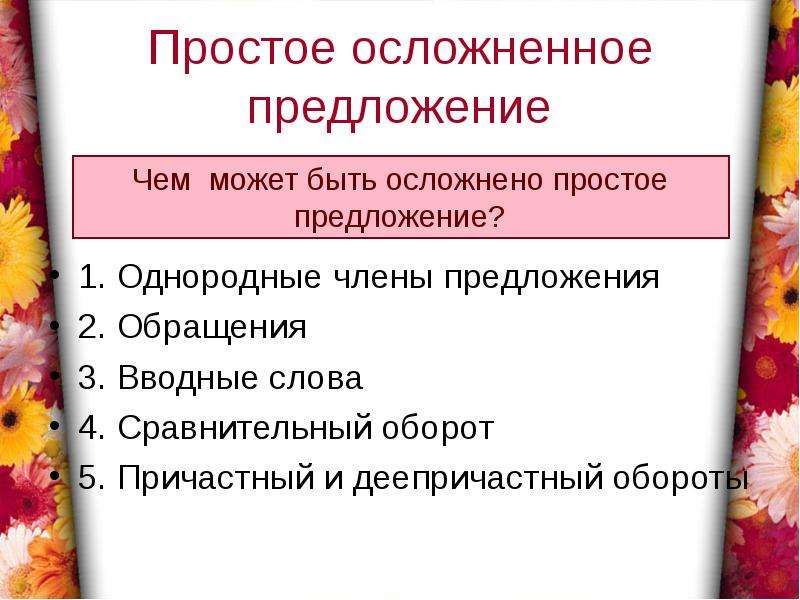 Простое осложненное предложение

Чем может быть осложнено простое предложение?

• 1. Однородные члены предложения
• 2. Обращения
• 3. Вводные слова
• 4. Сравнительный оборот
• 5. Причастный и деепричастный обороты